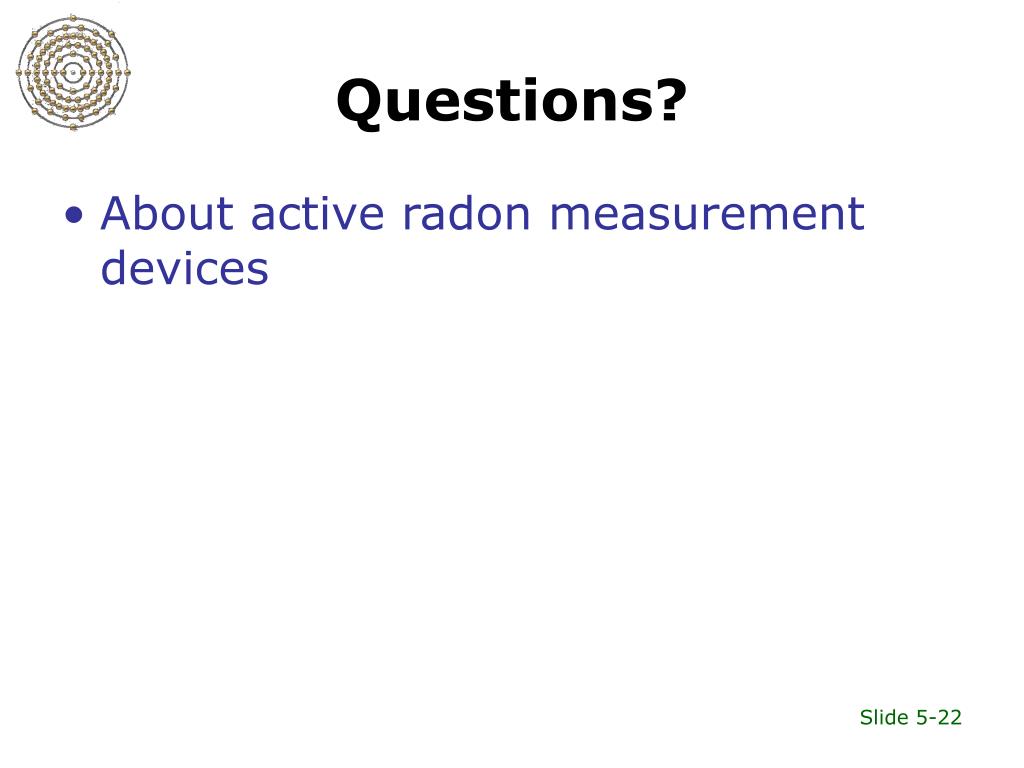 Questions?

• About active radon measurement devices

Slide 5-22